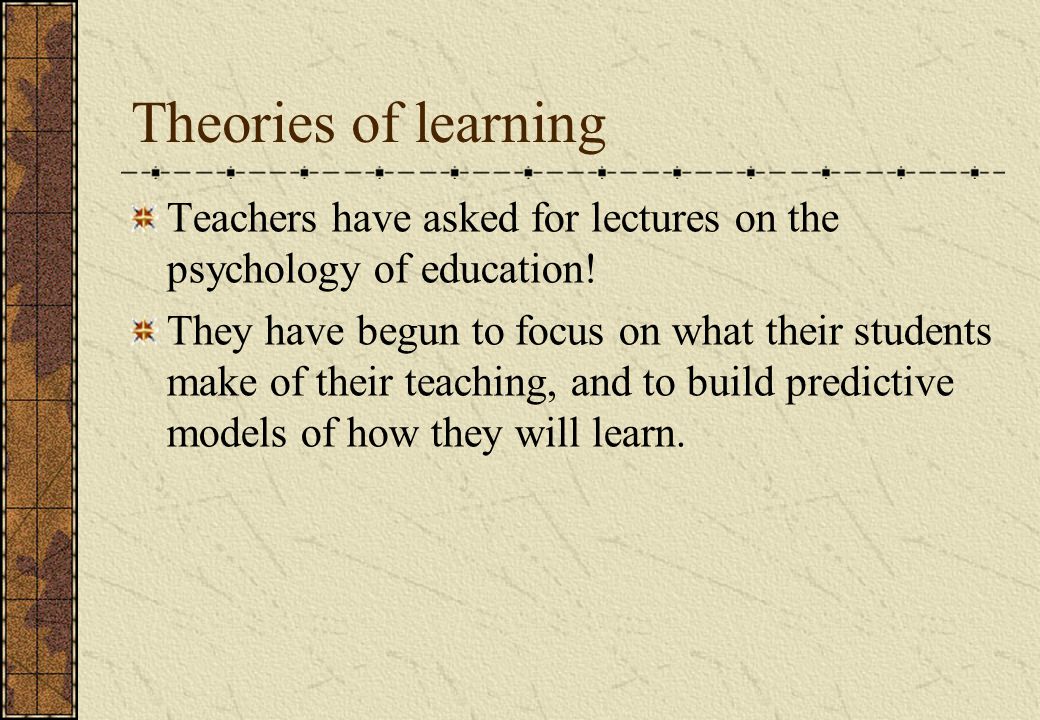 Theories of learning

Teachers have asked for lectures on the psychology of education!

They have begun to focus on what their students make of their teaching, and to build predictive models of how they will learn.